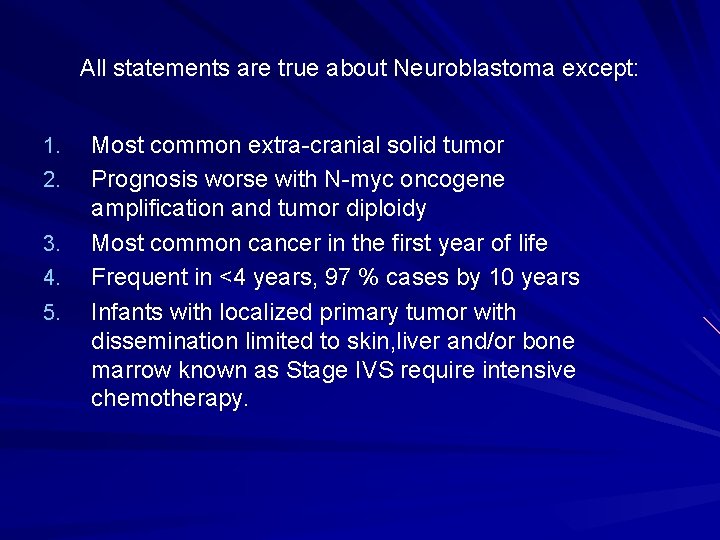 All statements are true about Neuroblastoma except:

1. Most common extra-cranial solid tumor
2. Prognosis worse with N-myc oncogene amplification and tumor diploidy
3. Most common cancer in the first year of life
4. Frequent in <4 years, 97 % cases by 10 years
5. Infants with localized primary tumor with dissemination limited to skin,liver and/or bone marrow known as Stage IVS require intensive chemotherapy.